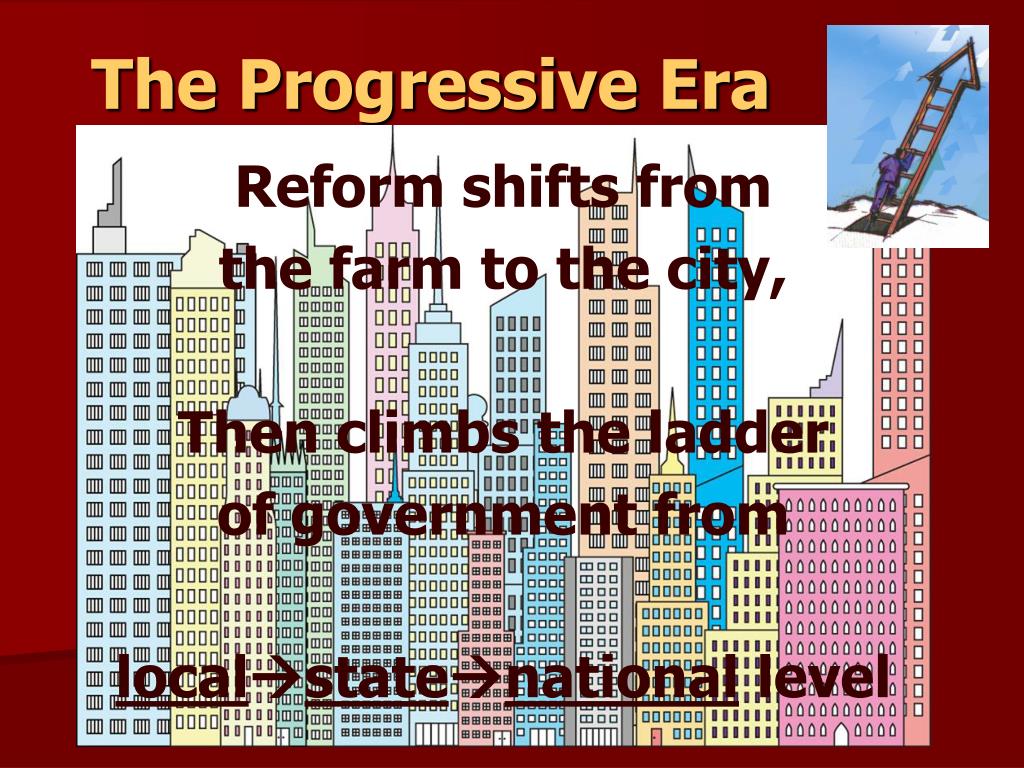 The Progressive Era

Reform shifts from the farm to the city,

Then climbs the ladder of government from

local→state→national level